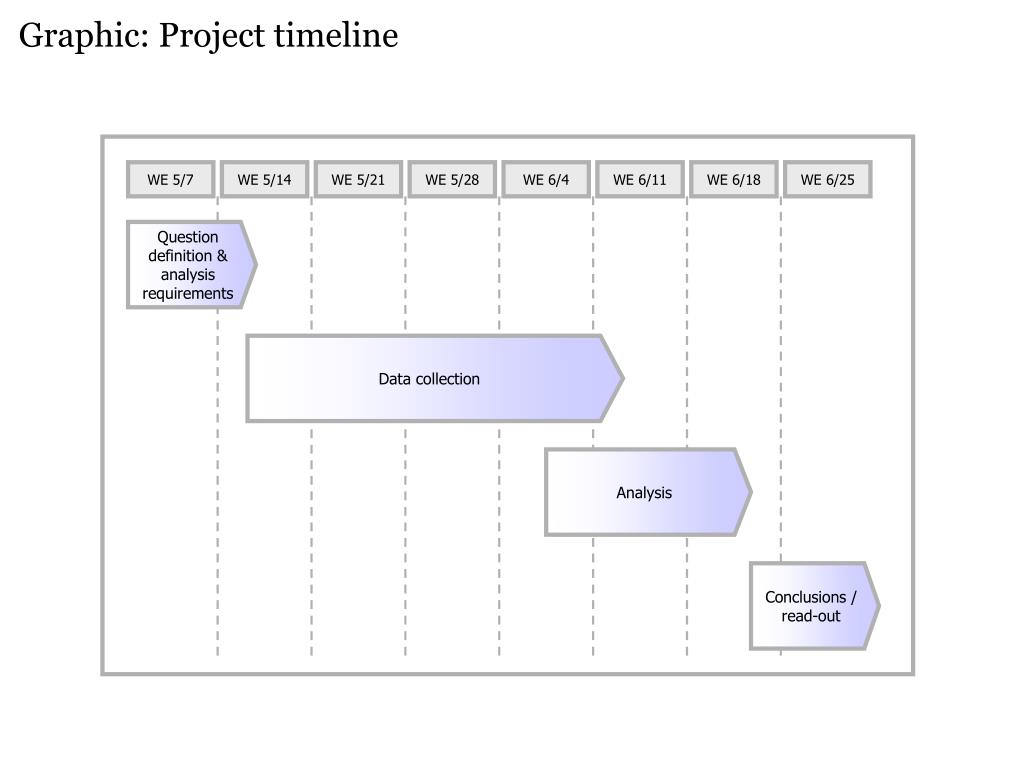 Graphic: Project timeline

WE 5/7
WE 5/14
WE 5/21
WE 5/28
WE 6/4
WE 6/11
WE 6/18
WE 6/25

Question definition & analysis requirements

Data collection

Analysis

Conclusions / read-out